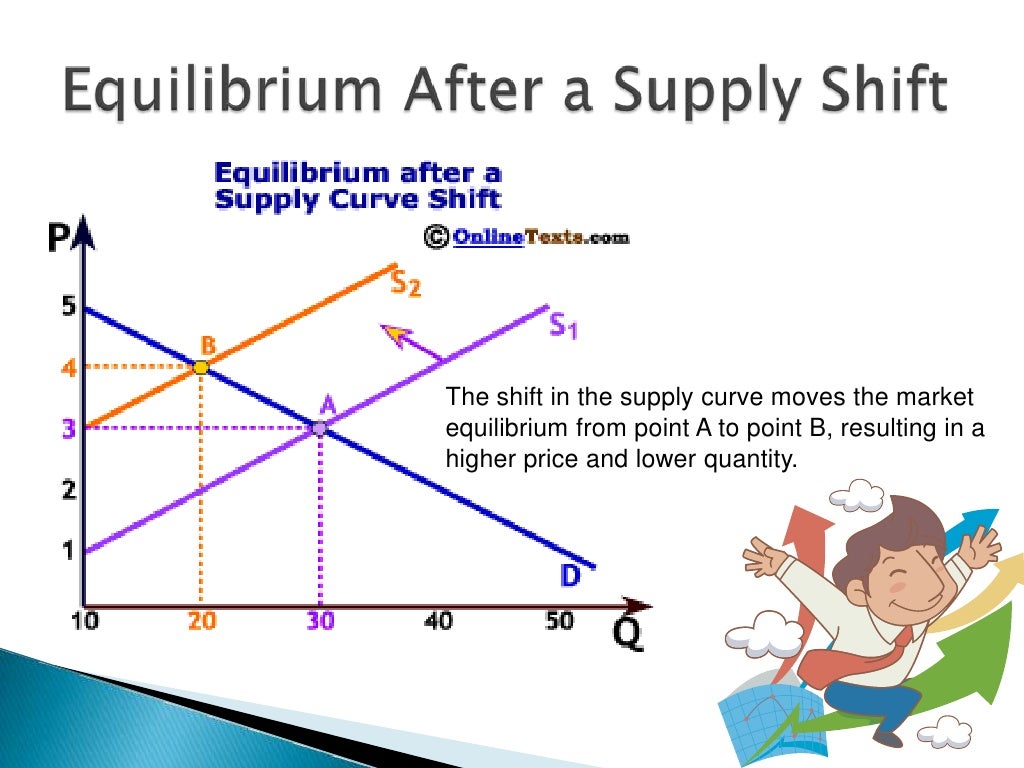 Equilibrium After a Supply Shift

Equilibrium after a Supply Curve Shift

© OnlineTexts.com

P

5
4
3
2
1

$S_2$
$S_1$
B
A
D

10 20 30 40 50
Q

The shift in the supply curve moves the market equilibrium from point A to point B, resulting in a higher price and lower quantity.